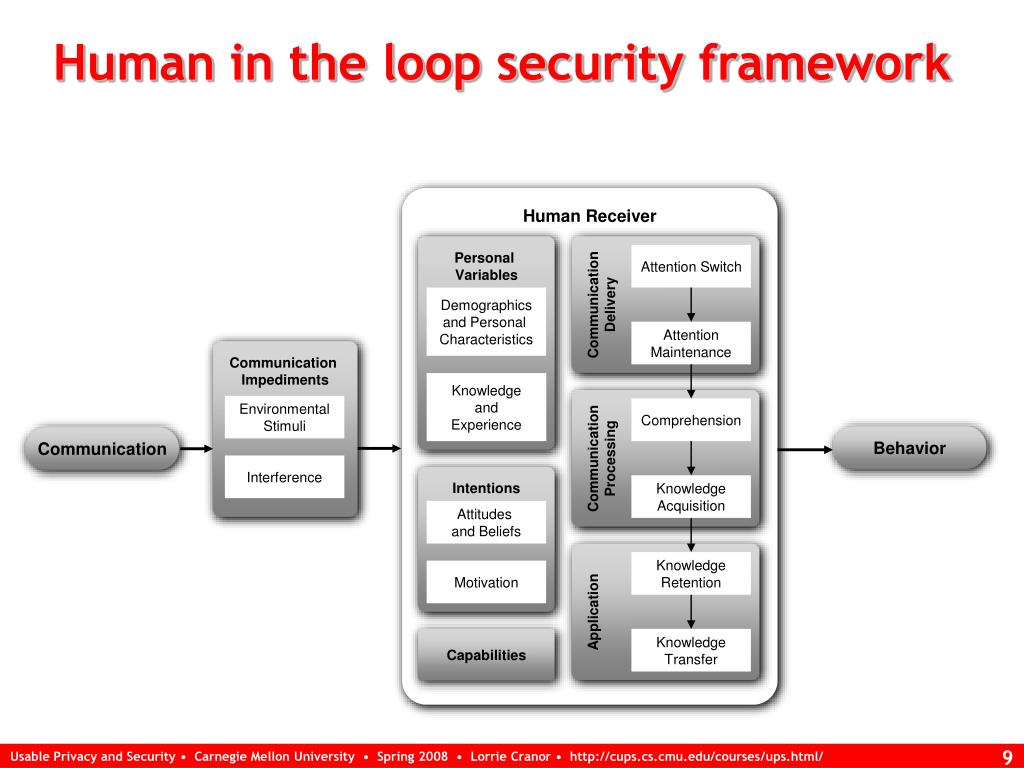 Human in the loop security framework

Communication

Communication Impediments

Environmental Stimuli

Interference

Human Receiver

Personal Variables

Demographics and Personal Characteristics

Knowledge and Experience

Intentions

Attitudes and Beliefs

Motivation

Capabilities

Communication Delivery

Attention Switch

Attention Maintenance

Communication Processing

Comprehension

Knowledge Acquisition

Application

Knowledge Retention

Knowledge Transfer

Behavior

Usable Privacy and Security • Carnegie Mellon University • Spring 2008 • Lorrie Cranor • http://cups.cs.cmu.edu/courses/ups.html/

9